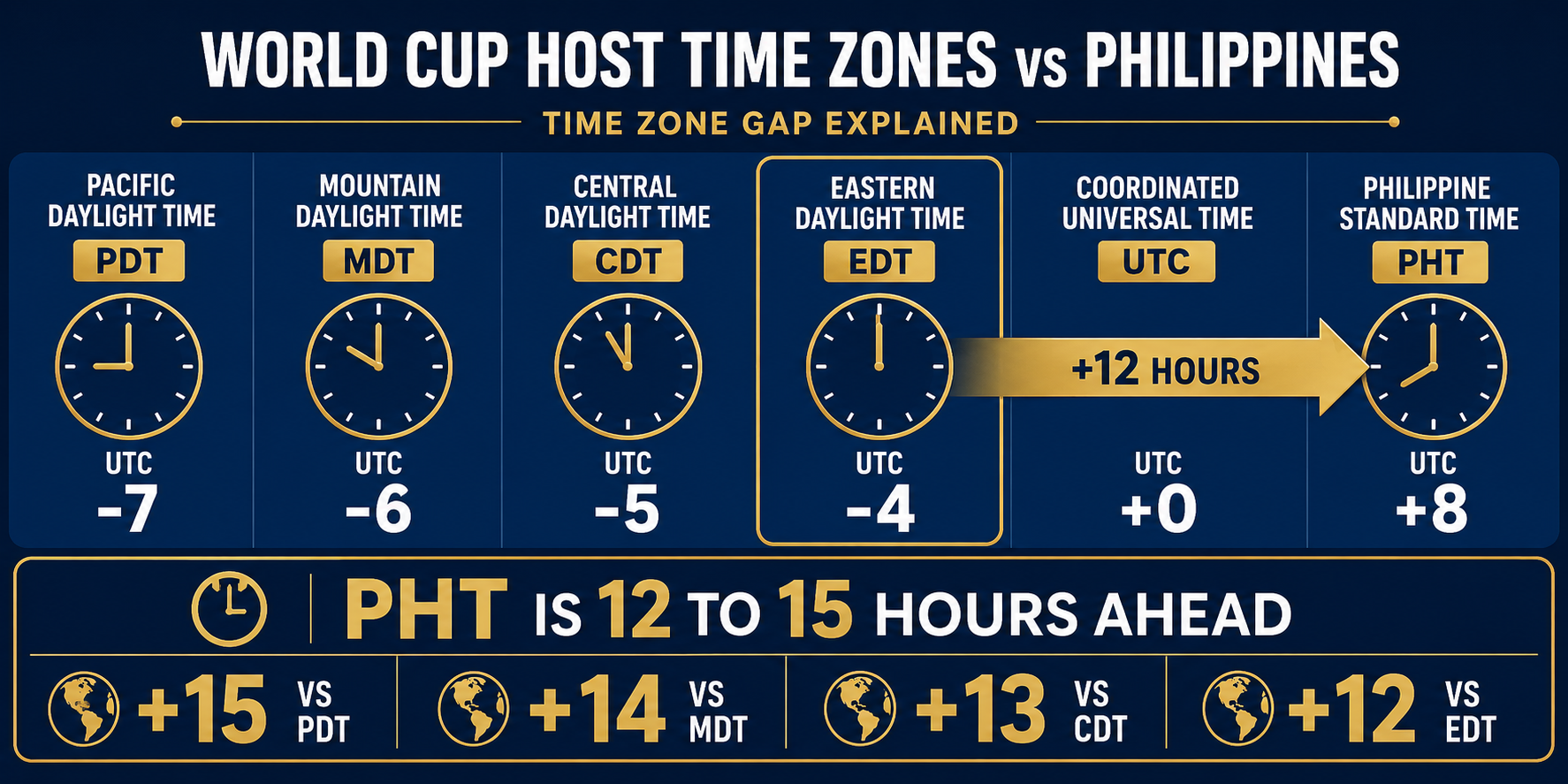 WORLD CUP HOST TIME ZONES vs PHILIPPINES

TIME ZONE GAP EXPLAINED

PACIFIC DAYLIGHT TIME
PDT
UTC
-7

MOUNTAIN DAYLIGHT TIME
MDT
UTC
-6

CENTRAL DAYLIGHT TIME
CDT
UTC
-5

EASTERN DAYLIGHT TIME
EDT
UTC
-4

COORDINATED UNIVERSAL TIME
UTC
+12 HOURS
UTC
+0

PHILIPPINE STANDARD TIME
PHT
UTC
+8

PHT IS 12 TO 15 HOURS AHEAD

+15 VS PDT

+14 VS MDT

+13 VS CDT

+12 VS EDT